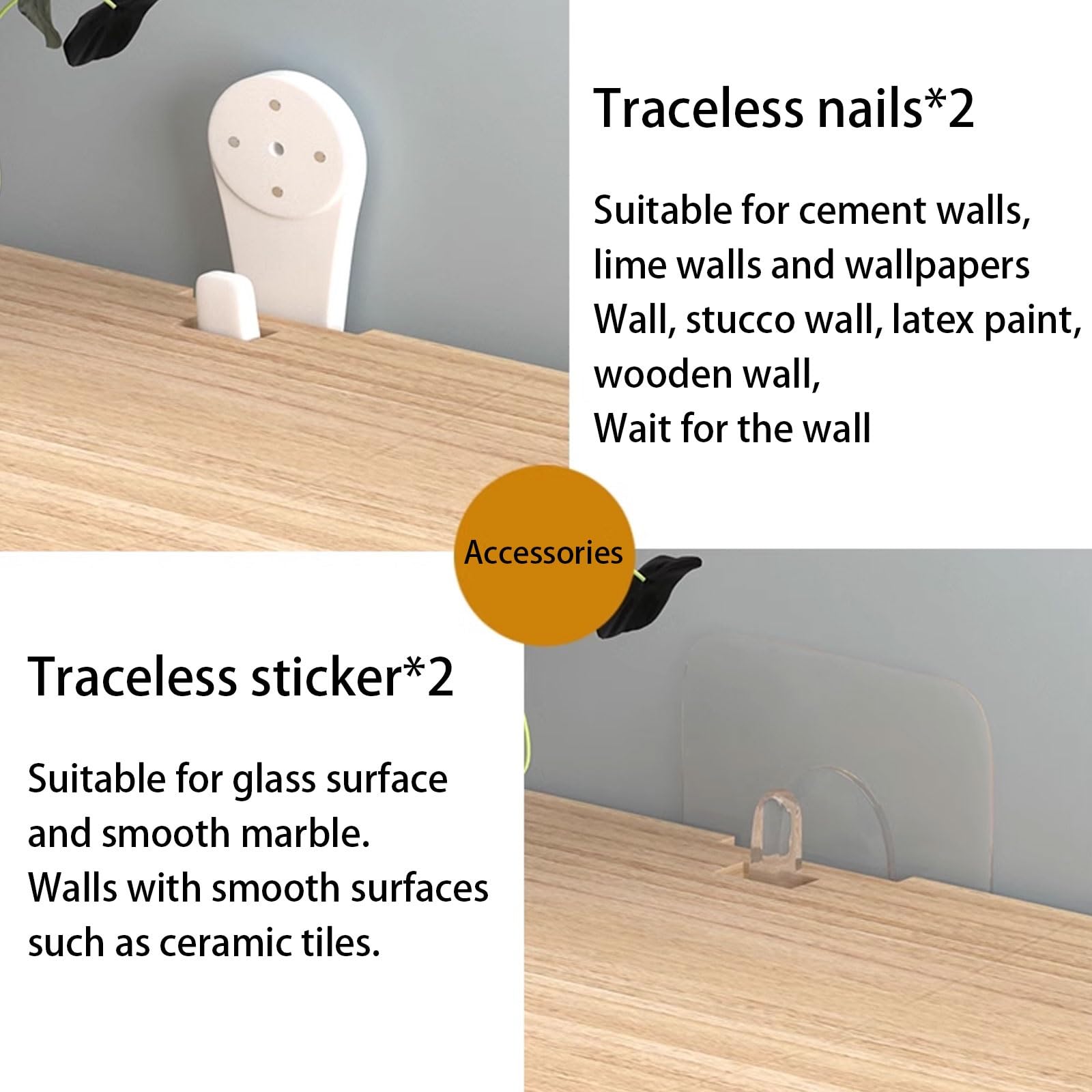 Traceless nails*2

Suitable for cement walls, lime walls and wallpapers
Wall, stucco wall, latex paint, wooden wall,
Wait for the wall

Accessories

Traceless sticker*2

Suitable for glass surface and smooth marble.
Walls with smooth surfaces such as ceramic tiles.